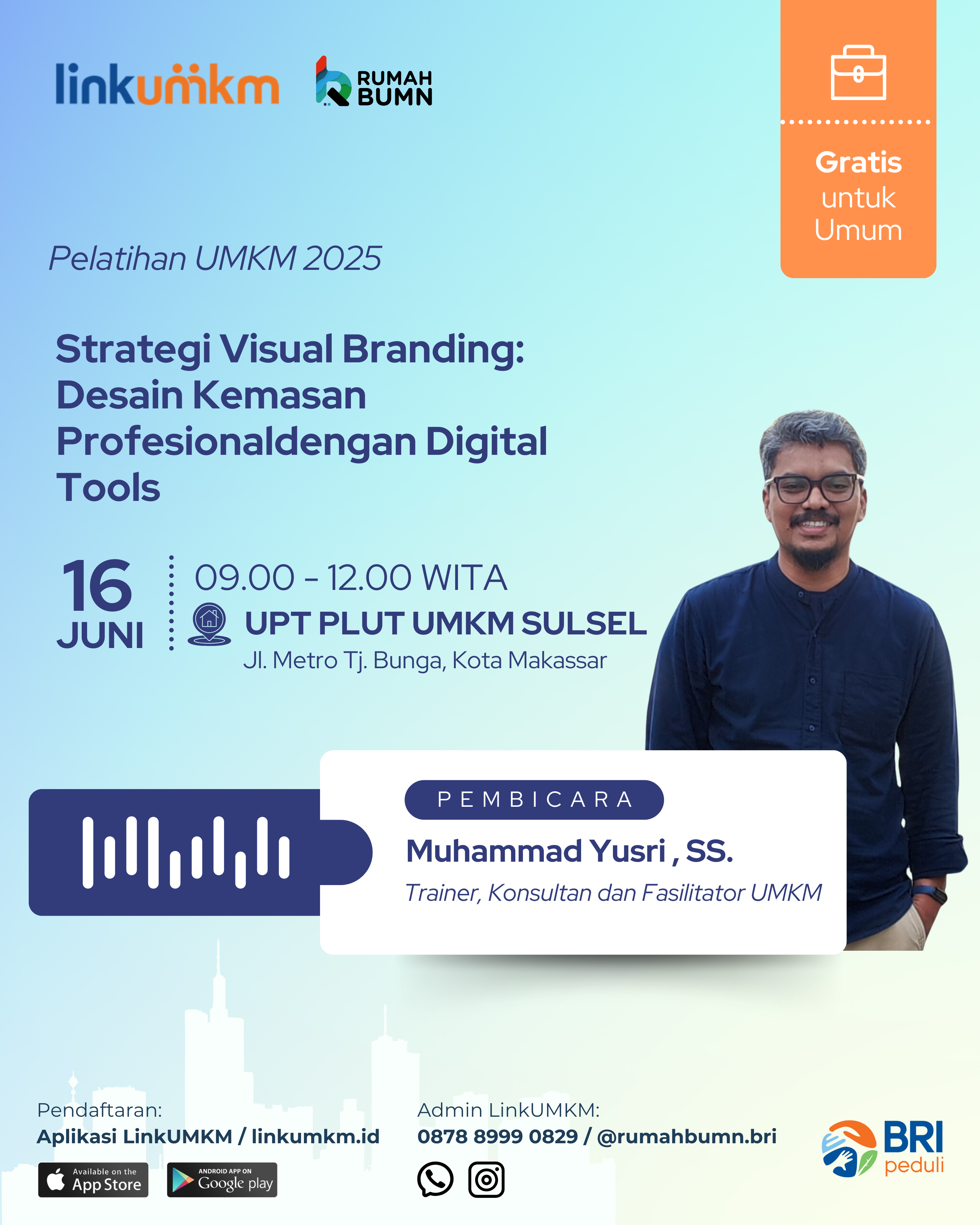 linkumkm

RUMAH BUMN

Gratis untuk Umum

Pelatihan UMKM 2025

Strategi Visual Branding: Desain Kemasan Profesionaldengan Digital Tools

16 JUNI

09.00 - 12.00 WITA

UPT PLUT UMKM SULSEL

Jl. Metro Tj. Bunga, Kota Makassar

PEMBICARA

Muhammad Yusri , SS.

Trainer, Konsultan dan Fasilitator UMKM

Pendaftaran:
Aplikasi LinkUMKM / linkumkm.id

Available on the App Store

ANDROID APP ON Google play

Admin LinkUMKM:
0878 8999 0829 / @rumahbumn.bri

BRI peduli